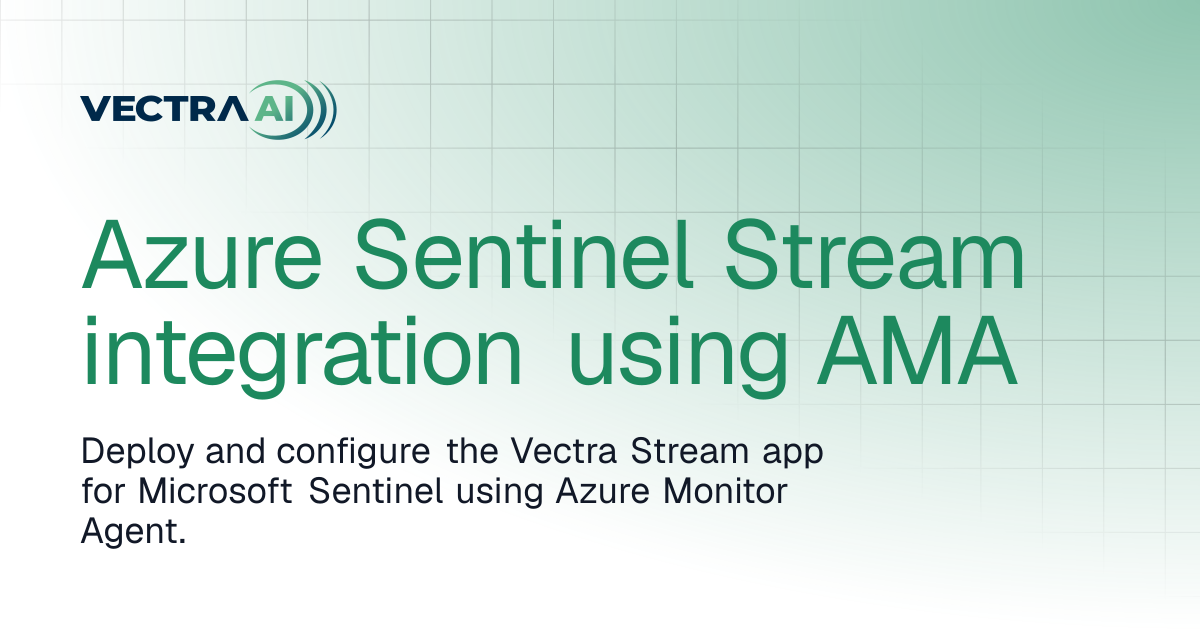 VECTRA AI

Azure Sentinel Stream integration using AMA

Deploy and configure the Vectra Stream app for Microsoft Sentinel using Azure Monitor Agent.